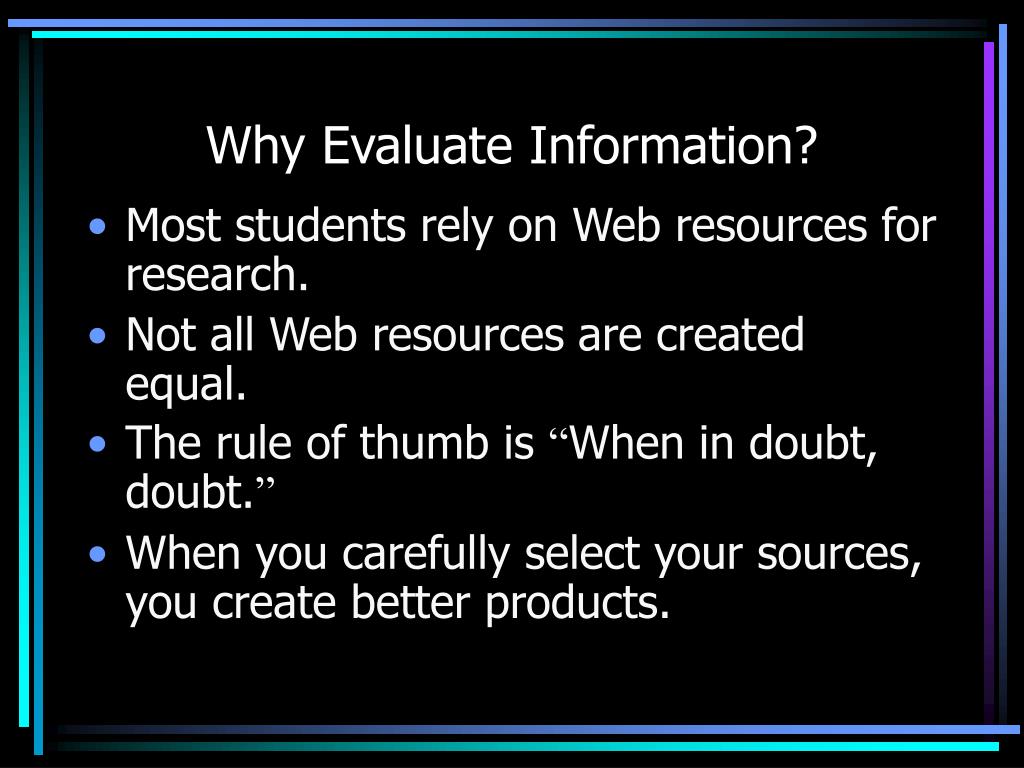 Why Evaluate Information?

• Most students rely on Web resources for research.
• Not all Web resources are created equal.
• The rule of thumb is “When in doubt, doubt.”
• When you carefully select your sources, you create better products.